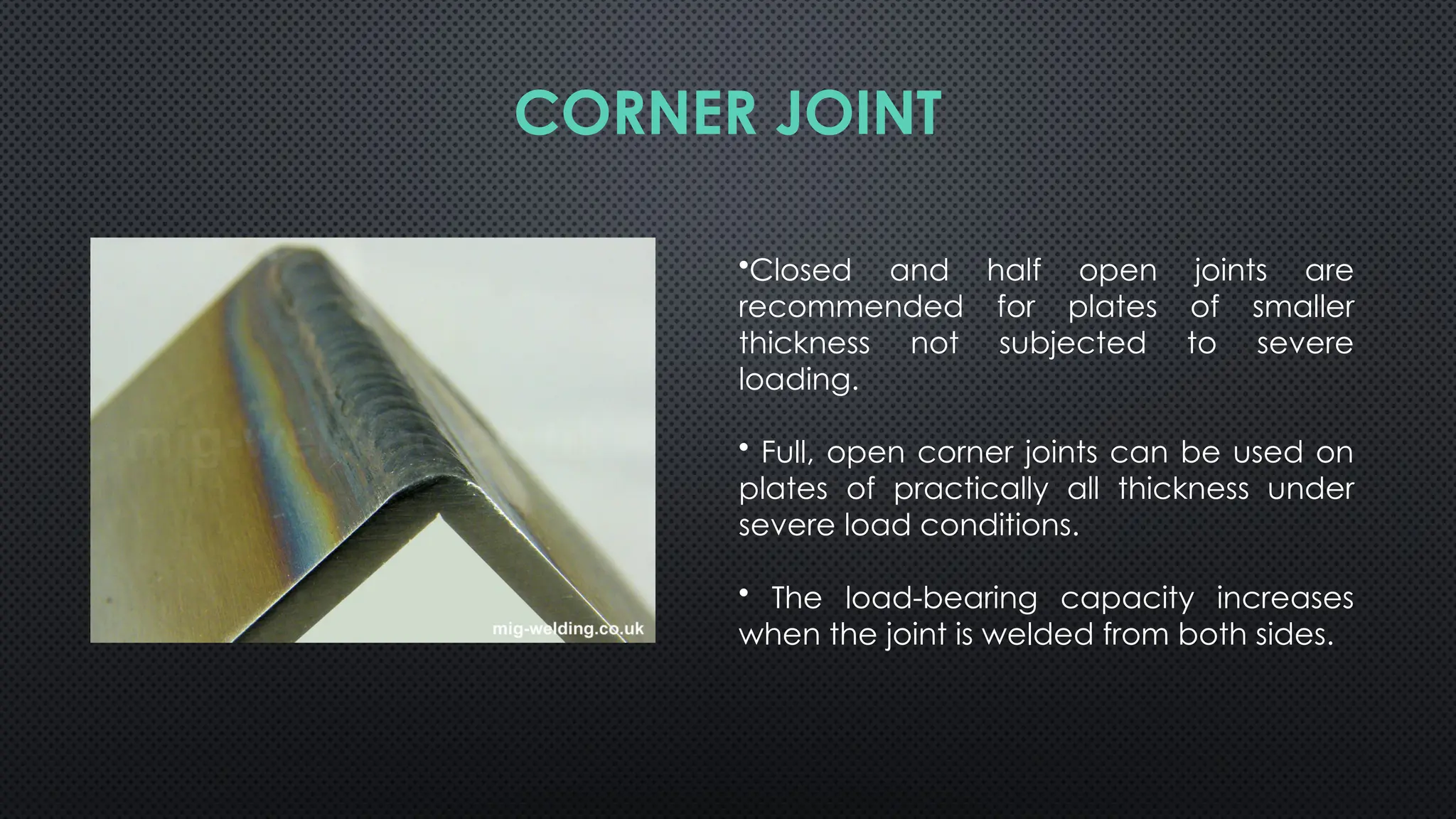 CORNER JOINT

mig-welding.co.uk

•Closed and half open joints are recommended for plates of smaller thickness not subjected to severe loading.

• Full, open corner joints can be used on plates of practically all thickness under severe load conditions.

• The load-bearing capacity increases when the joint is welded from both sides.